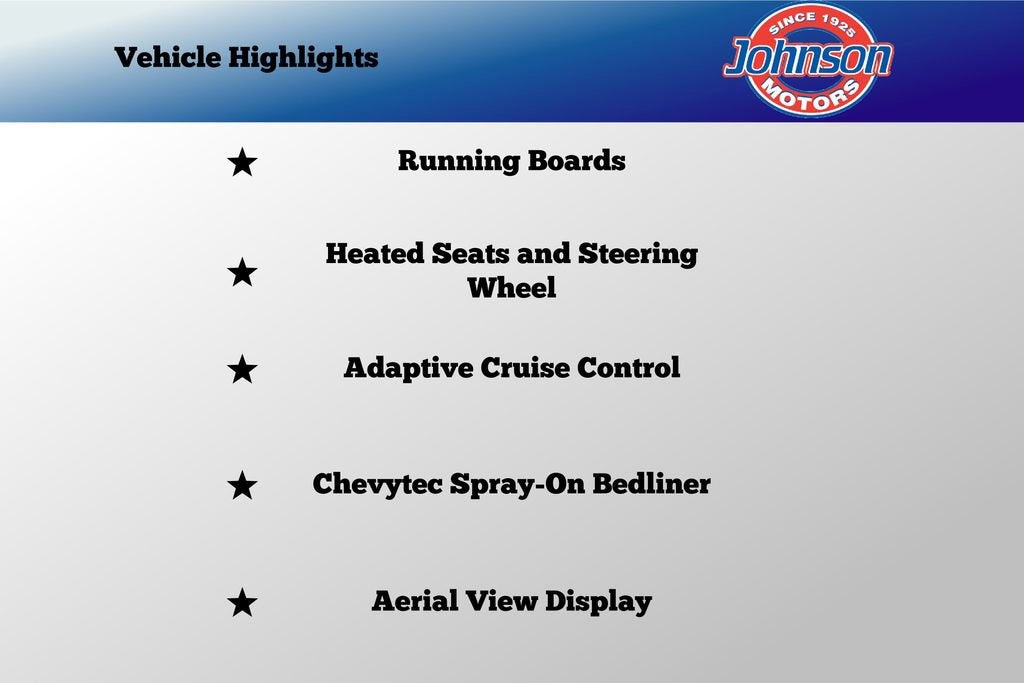 Vehicle Highlights

SINCE 1925
Johnson
MOTORS

★ Running Boards

★ Heated Seats and Steering Wheel

★ Adaptive Cruise Control

★ Chevytec Spray-On Bedliner

★ Aerial View Display